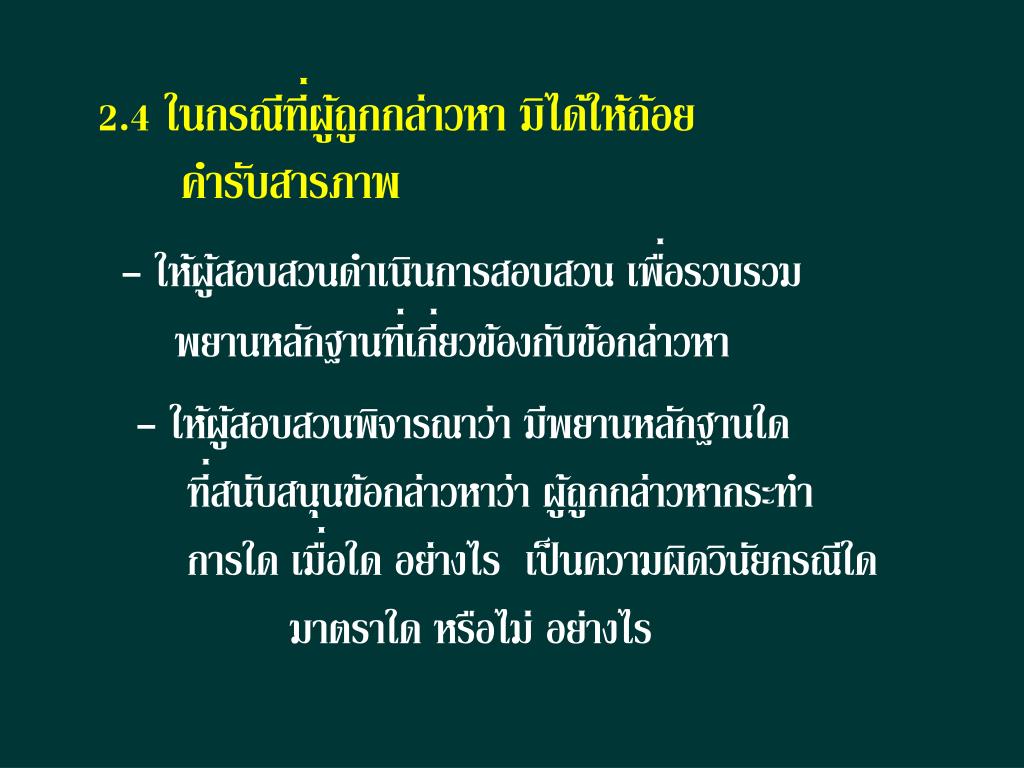 2.4 ในกรณีที่ผู้ถูกกล่าวหา มิได้ให้ถ้อยคำรับสารภาพ

– ให้ผู้สอบสวนดำเนินการสอบสวน เพื่อรวบรวมพยานหลักฐานที่เกี่ยวข้องกับข้อกล่าวหา

– ให้ผู้สอบสวนพิจารณาว่า มีพยานหลักฐานใดที่สนับสนุนข้อกล่าวหาว่า ผู้ถูกกล่าวหากระทำการใด เมื่อใด อย่างไร เป็นความผิดวินัยกรณีใด มาตราใด หรือไม่ อย่างไร